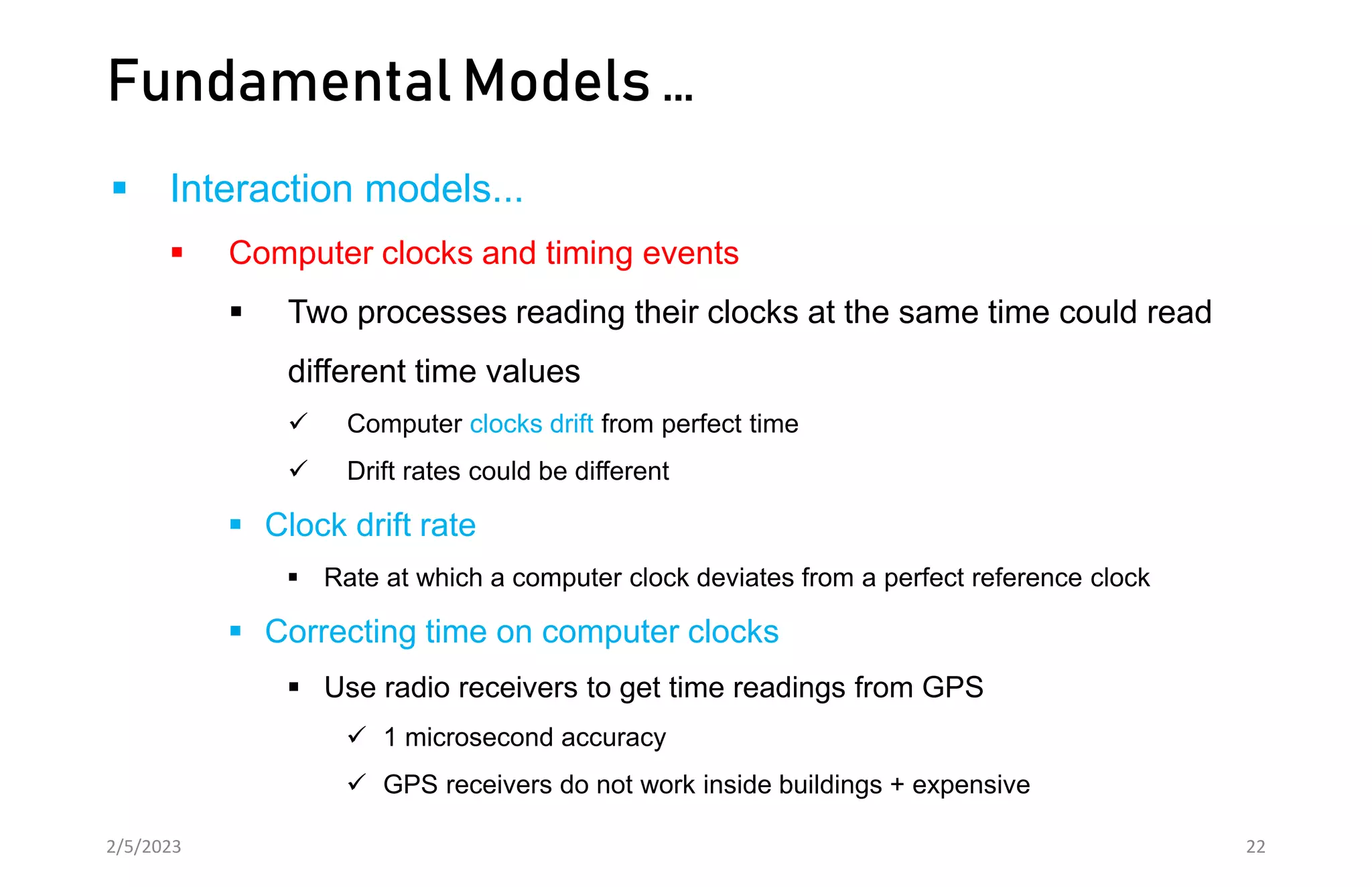 Fundamental Models …

▪ Interaction models...

▪ Computer clocks and timing events

▪ Two processes reading their clocks at the same time could read different time values

✓ Computer clocks drift from perfect time

✓ Drift rates could be different

▪ Clock drift rate

▪ Rate at which a computer clock deviates from a perfect reference clock

▪ Correcting time on computer clocks

▪ Use radio receivers to get time readings from GPS

✓ 1 microsecond accuracy

✓ GPS receivers do not work inside buildings + expensive

2/5/2023

22